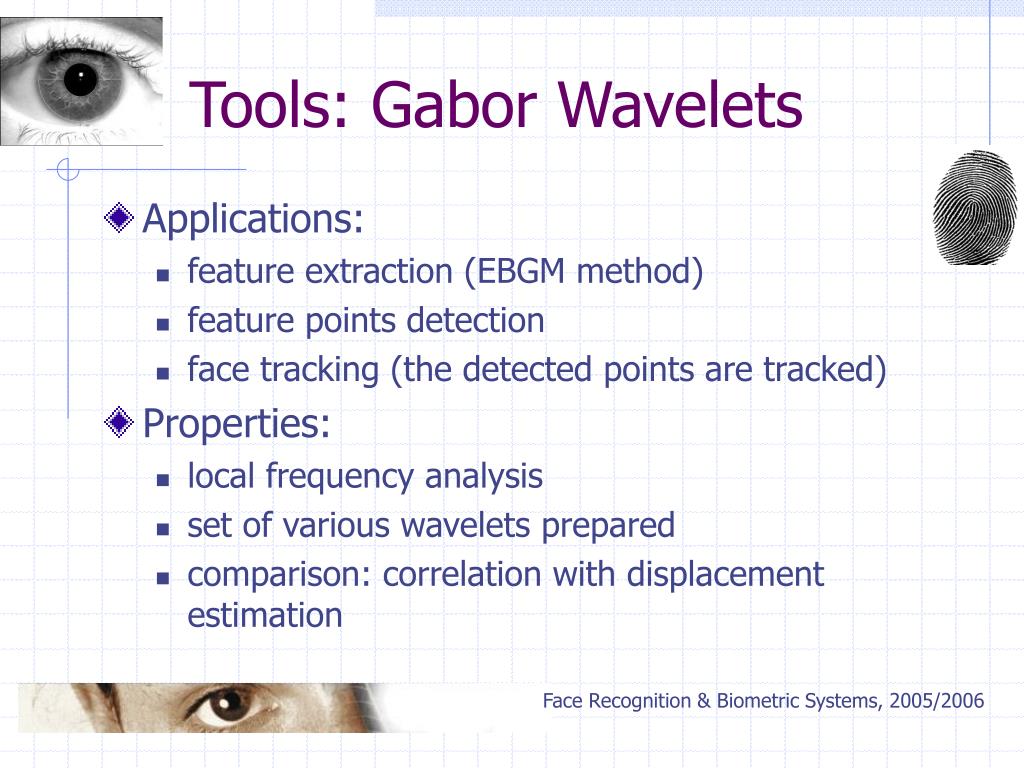 Tools: Gabor Wavelets

Applications:
- feature extraction (EBGM method)
- feature points detection
- face tracking (the detected points are tracked)

Properties:
- local frequency analysis
- set of various wavelets prepared
- comparison: correlation with displacement estimation

Face Recognition & Biometric Systems, 2005/2006